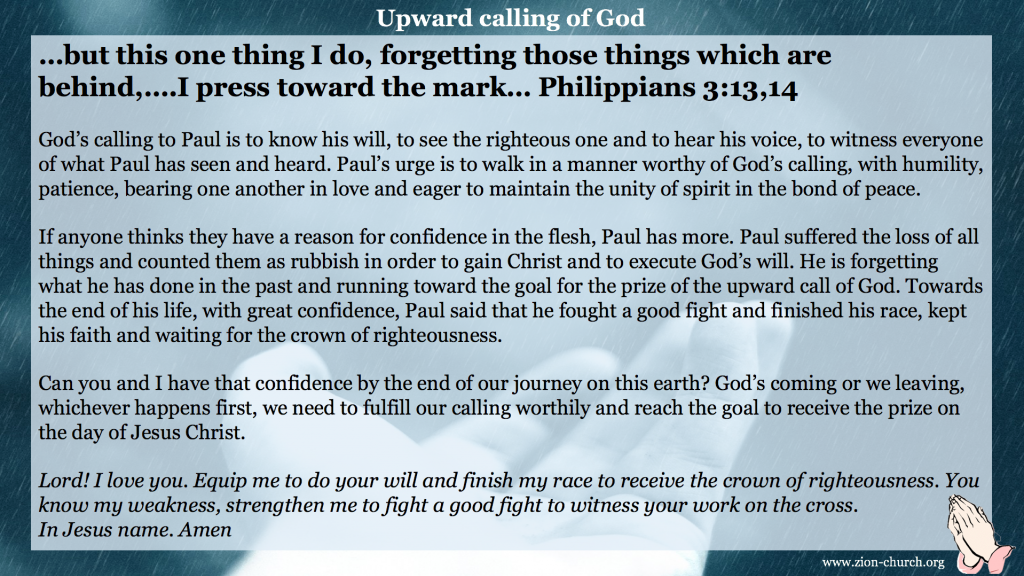 Upward calling of God

...but this one thing I do, forgetting those things which are behind,....I press toward the mark... Philippians 3:13,14

God's calling to Paul is to know his will, to see the righteous one and to hear his voice, to witness everyone of what Paul has seen and heard. Paul's urge is to walk in a manner worthy of God's calling, with humility, patience, bearing one another in love and eager to maintain the unity of spirit in the bond of peace.

If anyone thinks they have a reason for confidence in the flesh, Paul has more. Paul suffered the loss of all things and counted them as rubbish in order to gain Christ and to execute God's will. He is forgetting what he has done in the past and running toward the goal for the prize of the upward call of God. Towards the end of his life, with great confidence, Paul said that he fought a good fight and finished his race, kept his faith and waiting for the crown of righteousness.

Can you and I have that confidence by the end of our journey on this earth? God's coming or we leaving, whichever happens first, we need to fulfill our calling worthily and reach the goal to receive the prize on the day of Jesus Christ.

Lord! I love you. Equip me to do your will and finish my race to receive the crown of righteousness. You know my weakness, strengthen me to fight a good fight to witness your work on the cross.
In Jesus name. Amen

www.zion-church.org